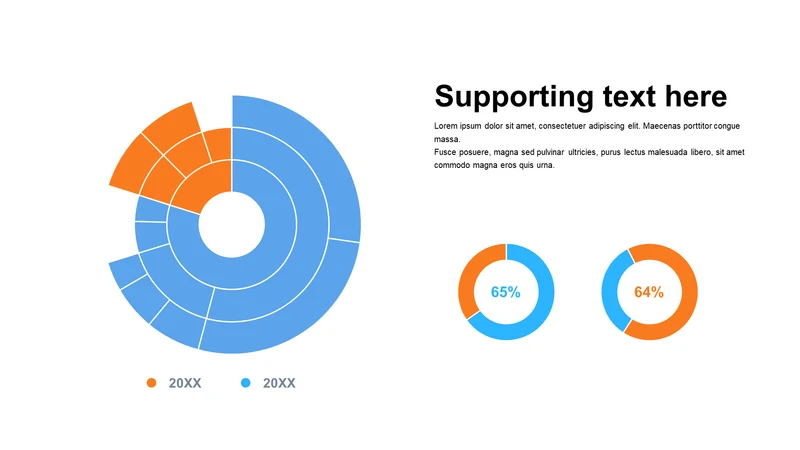 Supporting text here

Lorem ipsum dolor sit amet, consectetuer adipiscing elit. Maecenas porttitor congue massa.
Fusce posuere, magna sed pulvinar ultricies, purus lectus malesuada libero, sit amet commodo magna eros quis urna.

65%

64%

20XX

20XX